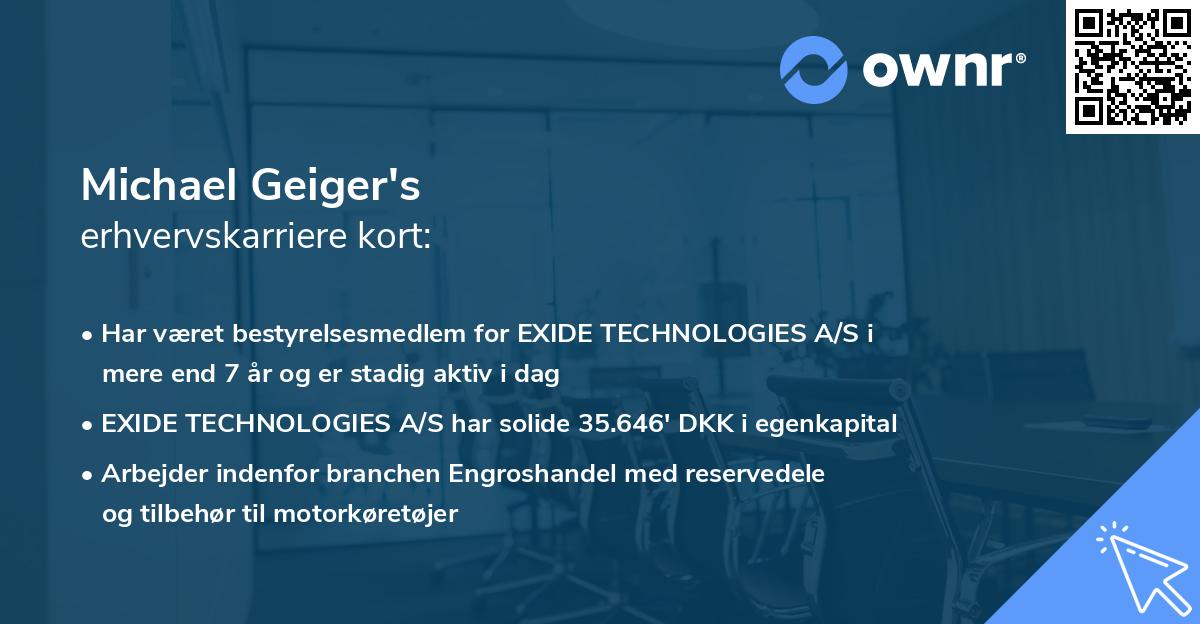 ownr®

Michael Geiger's
erhvervskarriere kort:

• Har været bestyrelsesmedlem for EXIDE TECHNOLOGIES A/S i mere end 7 år og er stadig aktiv i dag
• EXIDE TECHNOLOGIES A/S har solide 35.646' DKK i egenkapital
• Arbejder indenfor branchen Engroshandel med reservedele og tilbehør til motorkøretøjer